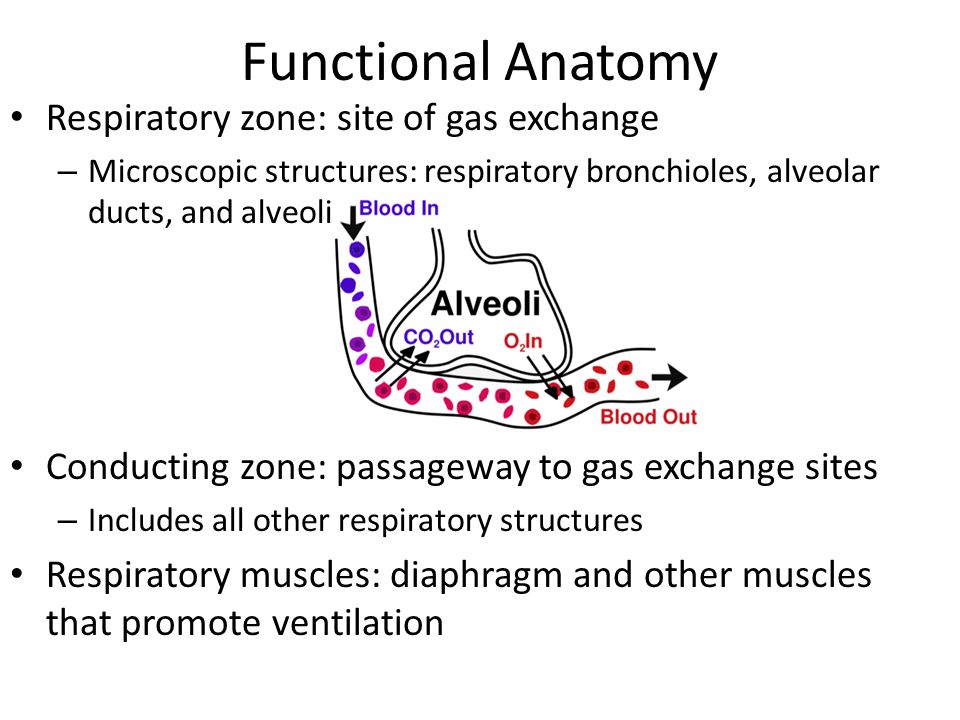 Functional Anatomy

• Respiratory zone: site of gas exchange

– Microscopic structures: respiratory bronchioles, alveolar ducts, and alveoli

Blood In

Alveoli

$CO_2$Out

$O_2$In

Blood Out

• Conducting zone: passageway to gas exchange sites

– Includes all other respiratory structures

• Respiratory muscles: diaphragm and other muscles that promote ventilation